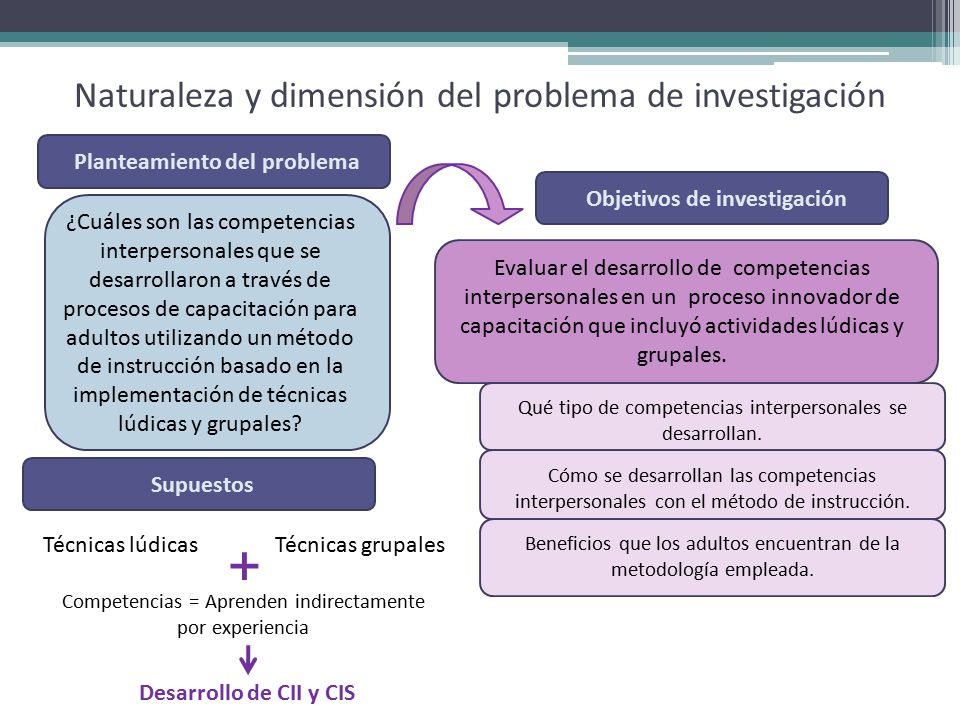 Naturaleza y dimensión del problema de investigación

Planteamiento del problema

¿Cuáles son las competencias interpersonales que se desarrollaron a través de procesos de capacitación para adultos utilizando un método de instrucción basado en la implementación de técnicas lúdicas y grupales?

Supuestos

Técnicas lúdicas + Técnicas grupales

Competencias = Aprenden indirectamente por experiencia

Desarrollo de CII y CIS

Objetivos de investigación

Evaluar el desarrollo de competencias interpersonales en un proceso innovador de capacitación que incluyó actividades lúdicas y grupales.

Qué tipo de competencias interpersonales se desarrollan.

Cómo se desarrollan las competencias interpersonales con el método de instrucción.

Beneficios que los adultos encuentran de la metodología empleada.